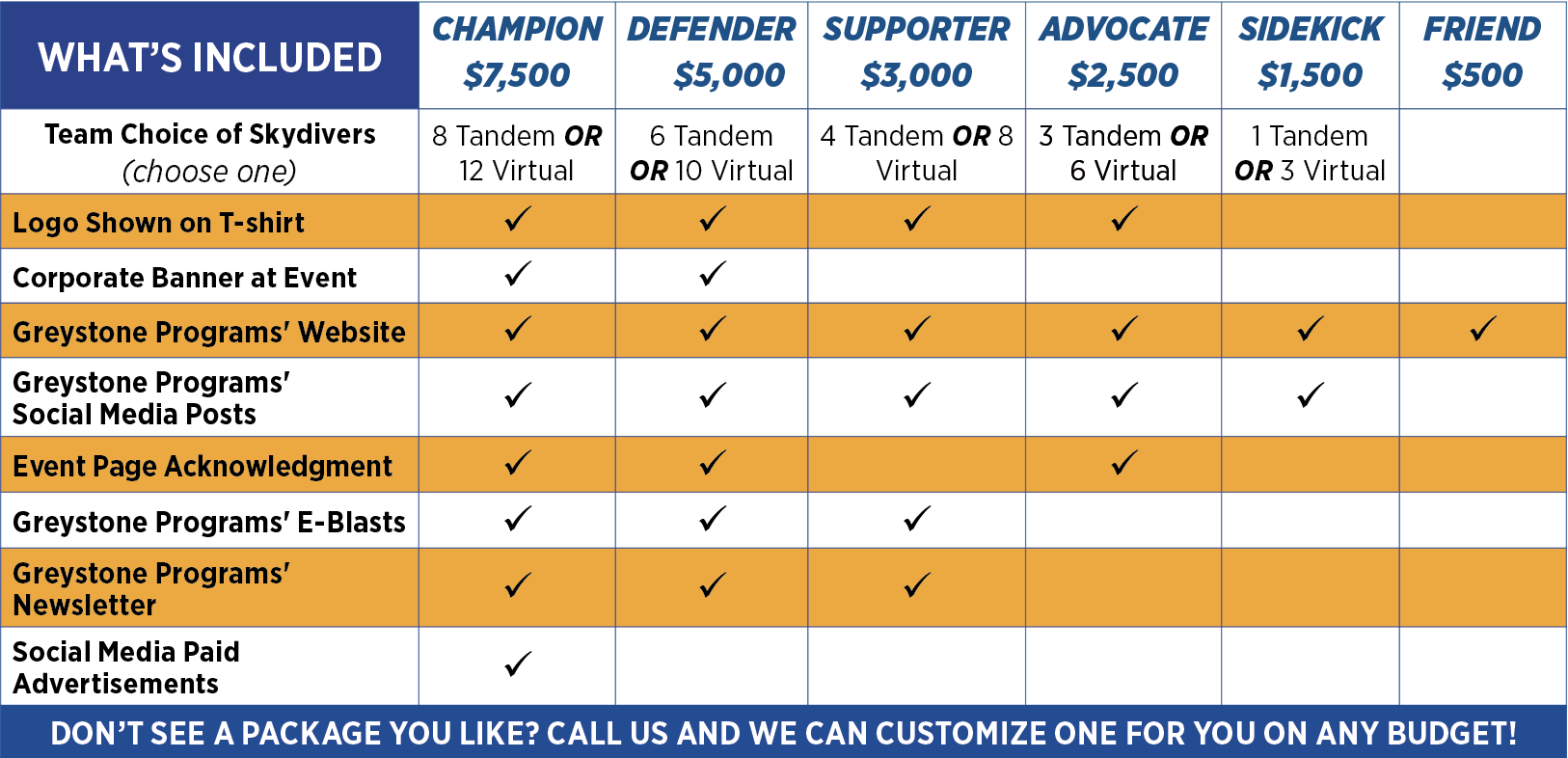 | WHAT'S INCLUDED | CHAMPION $7,500 | DEFENDER $5,000 | SUPPORTER $3,000 | ADVOCATE $2,500 | SIDEKICK $1,500 | FRIEND $500 |
|---|---|---|---|---|---|---|
| Team Choice of Skydivers (choose one) | 8 Tandem OR 12 Virtual | 6 Tandem OR 10 Virtual | 4 Tandem OR 8 Virtual | 3 Tandem OR 6 Virtual | 1 Tandem OR 3 Virtual | |
| Logo Shown on T-shirt | ✓ | ✓ | ✓ | ✓ | | |
| Corporate Banner at Event | ✓ | ✓ | | | | |
| Greystone Programs' Website | ✓ | ✓ | ✓ | ✓ | ✓ | ✓ |
| Greystone Programs' Social Media Posts | ✓ | ✓ | ✓ | ✓ | ✓ | |
| Event Page Acknowledgment | ✓ | ✓ | | ✓ | | |
| Greystone Programs' E-Blasts | ✓ | ✓ | ✓ | | | |
| Greystone Programs' Newsletter | ✓ | ✓ | ✓ | | | |
| Social Media Paid Advertisements | ✓ | | | | | |

DON'T SEE A PACKAGE YOU LIKE? CALL US AND WE CAN CUSTOMIZE ONE FOR YOU ON ANY BUDGET!